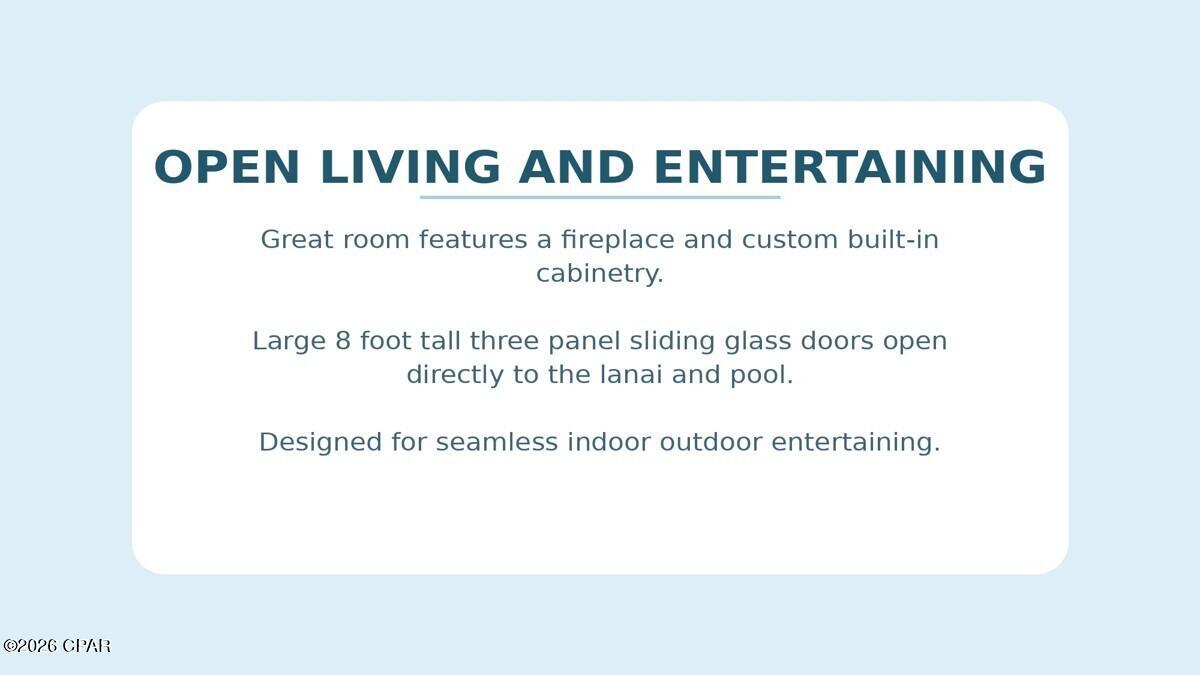 OPEN LIVING AND ENTERTAINING

Great room features a fireplace and custom built-in cabinetry.

Large 8 foot tall three panel sliding glass doors open directly to the lanai and pool.

Designed for seamless indoor outdoor entertaining.

©2026 CPAR